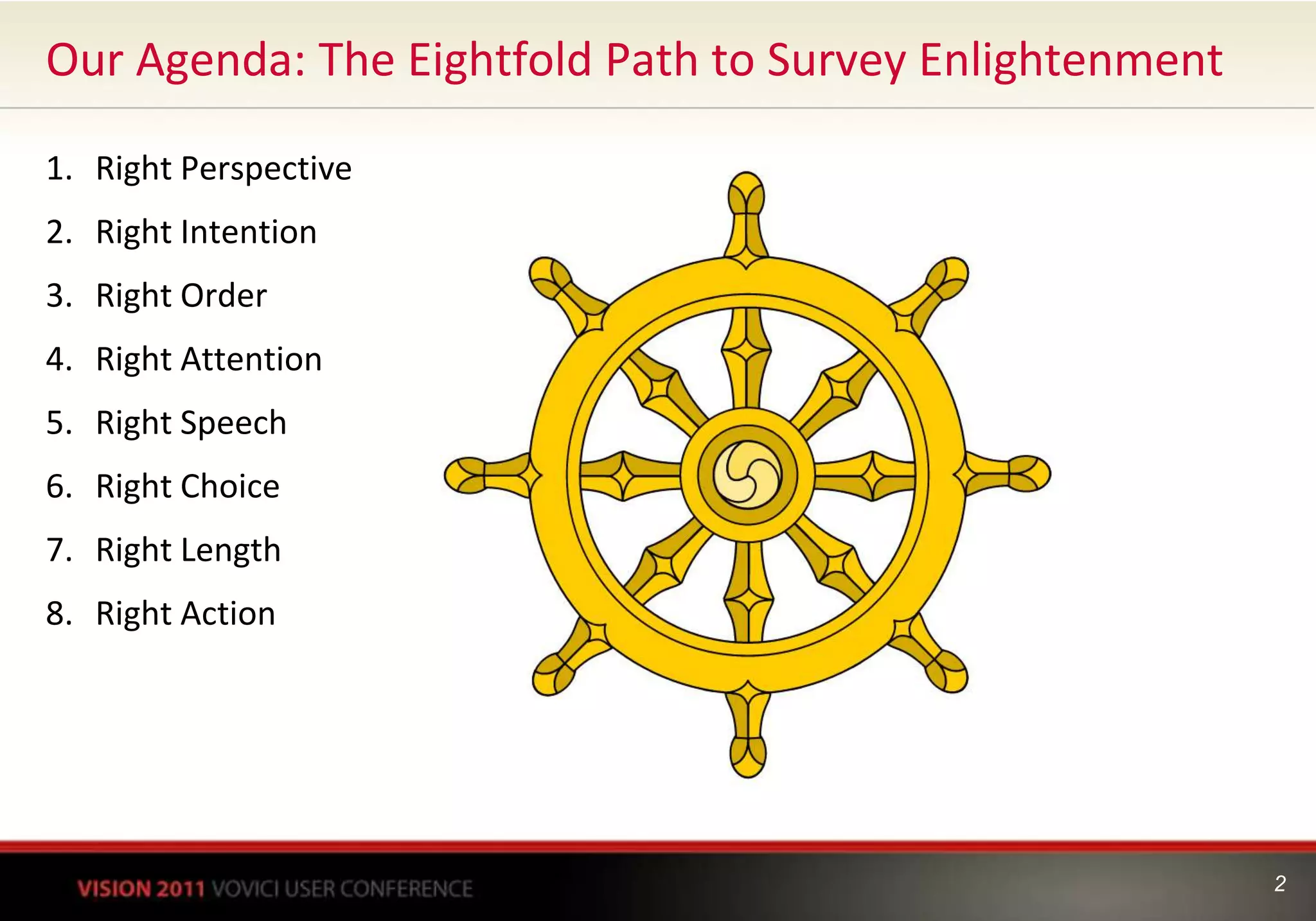 Our Agenda: The Eightfold Path to Survey Enlightenment

1. Right Perspective
2. Right Intention
3. Right Order
4. Right Attention
5. Right Speech
6. Right Choice
7. Right Length
8. Right Action

VISION 2011 VOVICI USER CONFERENCE

2